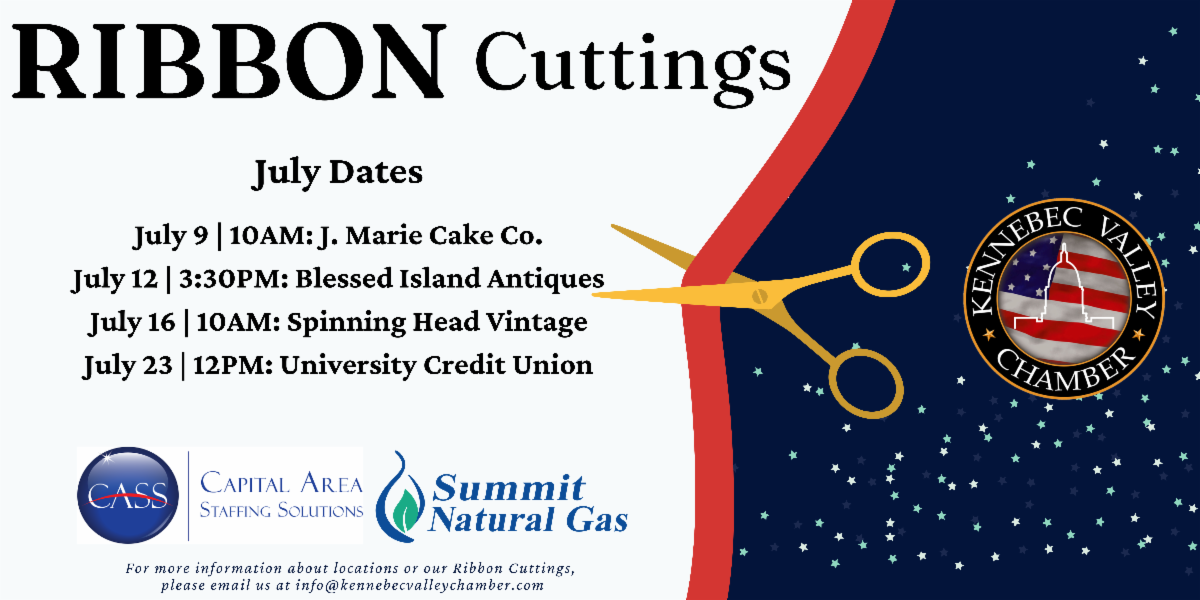 RIBBON Cuttings

July Dates

July 9 | 10AM: J. Marie Cake Co.
July 12 | 3:30PM: Blessed Island Antiques
July 16 | 10AM: Spinning Head Vintage
July 23 | 12PM: University Credit Union

KENNEBEC VALLEY CHAMBER

CASS Capital Area Staffing Solutions

Summit Natural Gas

For more information about locations or our Ribbon Cuttings, please email us at info@kennebecvalleychamber.com